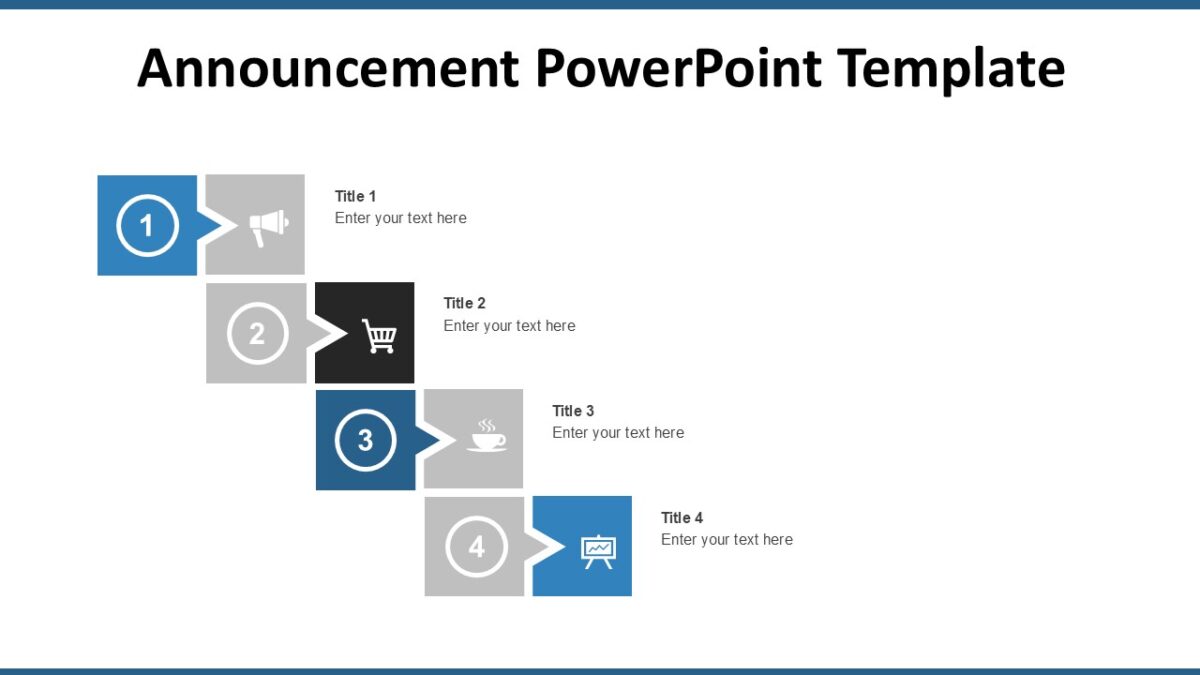 Announcement PowerPoint Template

1

Title 1
Enter your text here

2

Title 2
Enter your text here

3

Title 3
Enter your text here

4

Title 4
Enter your text here